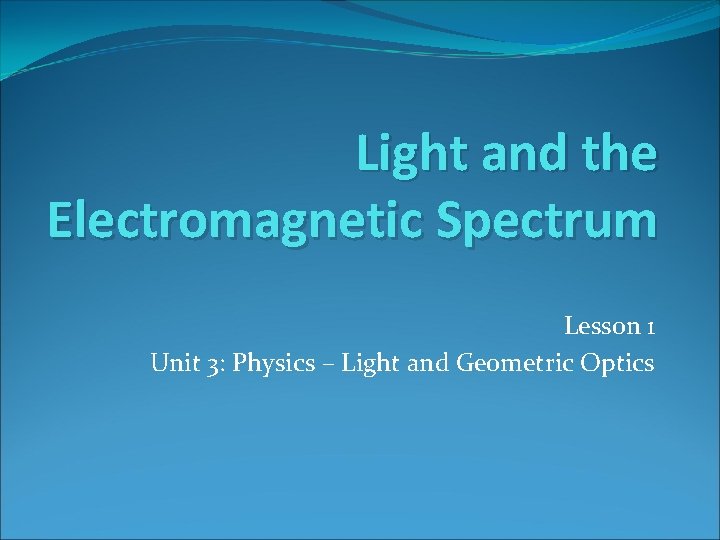 Light and the Electromagnetic Spectrum

Lesson 1
Unit 3: Physics – Light and Geometric Optics